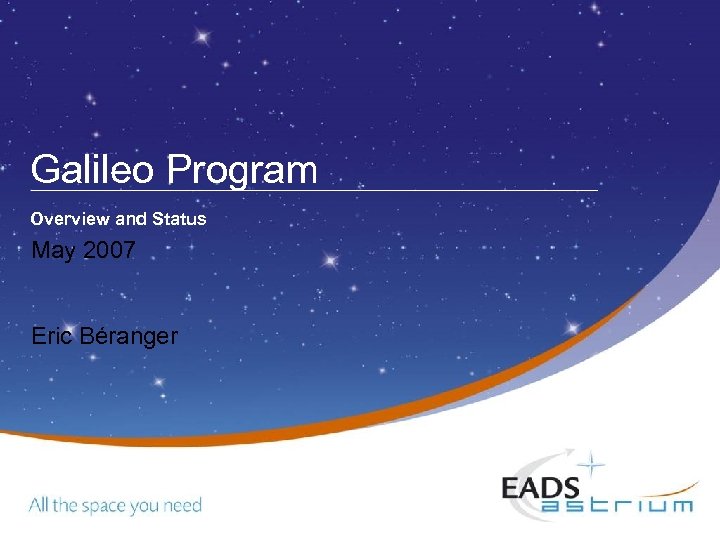 Galileo Program

Overview and Status

May 2007

Eric Béranger

All the space you need

EADS
astrium